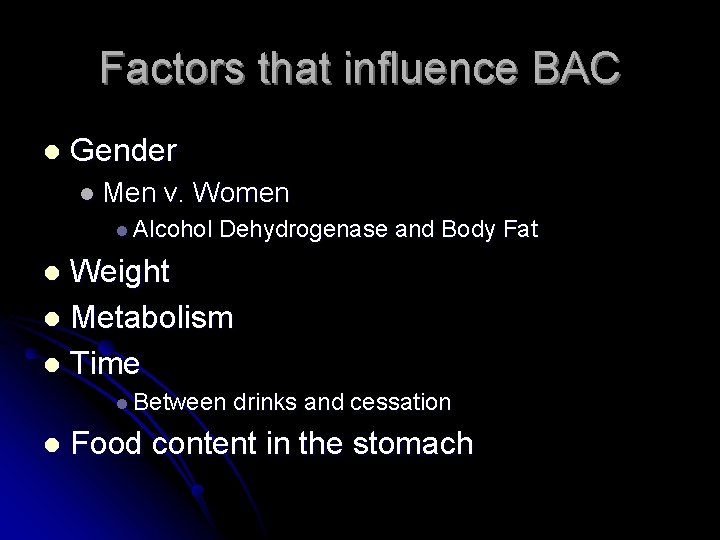 Factors that influence BAC

- Gender
  - Men v. Women
    - Alcohol Dehydrogenase and Body Fat
- Weight
- Metabolism
- Time
    - Between drinks and cessation
- Food content in the stomach